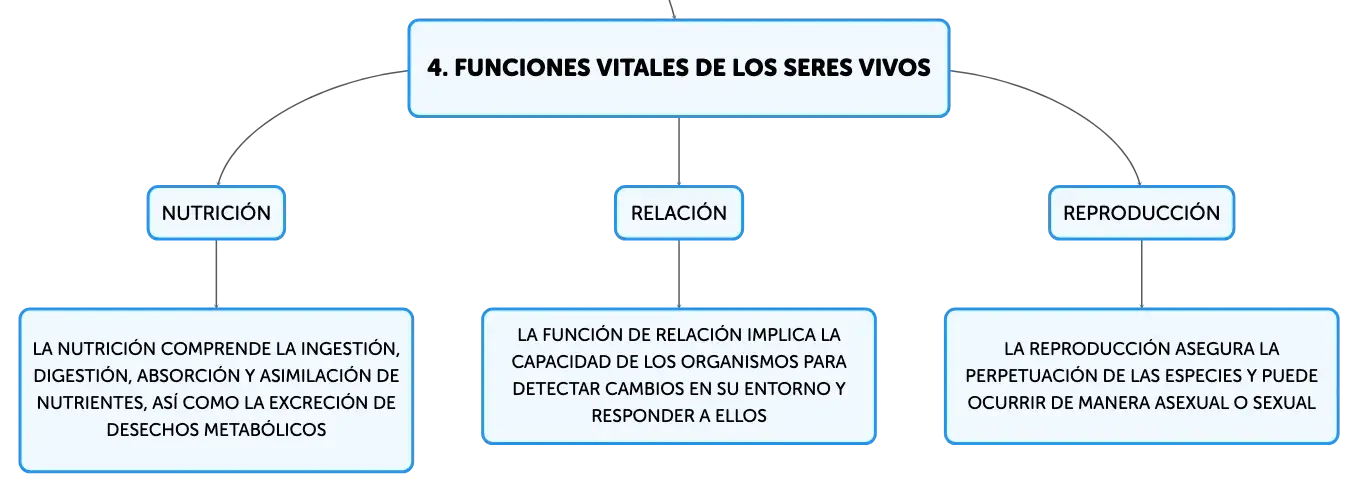 4. FUNCIONES VITALES DE LOS SERES VIVOS

NUTRICIÓN

RELACIÓN

REPRODUCCIÓN

LA NUTRICIÓN COMPRENDE LA INGESTIÓN, DIGESTIÓN, ABSORCIÓN Y ASIMILACIÓN DE NUTRIENTES, ASÍ COMO LA EXCRECIÓN DE DESECHOS METABÓLICOS

LA FUNCIÓN DE RELACIÓN IMPLICA LA CAPACIDAD DE LOS ORGANISMOS PARA DETECTAR CAMBIOS EN SU ENTORNO Y RESPONDER A ELLOS

LA REPRODUCCIÓN ASEGURA LA PERPETUACIÓN DE LAS ESPECIES Y PUEDE OCURRIR DE MANERA ASEXUAL O SEXUAL